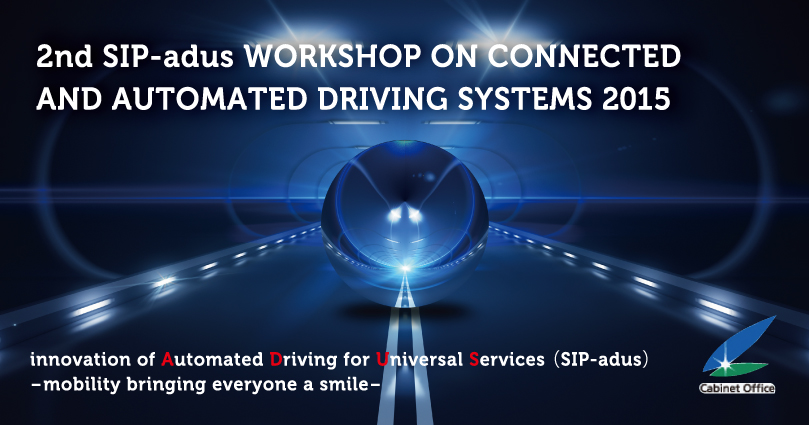 2nd SIP-adus WORKSHOP ON CONNECTED AND AUTOMATED DRIVING SYSTEMS 2015

innovation of Automated Driving for Universal Services (SIP-adus)
-mobility bringing everyone a smile-

Cabinet Office